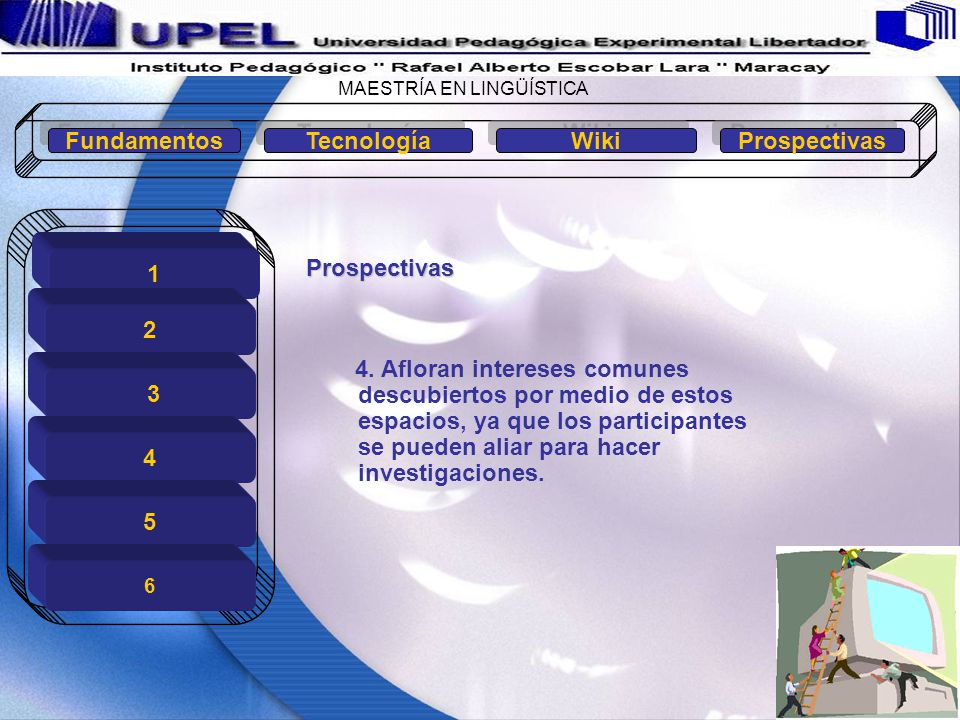 UPEL Universidad Pedagógica Experimental Libertador
Instituto Pedagógico " Rafael Alberto Escobar Lara " Maracay
MAESTRÍA EN LINGÜÍSTICA

Fundamentos
Tecnología
Wiki
Prospectivas

1
2
3
4
5
6

Prospectivas

4. Afloran intereses comunes descubiertos por medio de estos espacios, ya que los participantes se pueden aliar para hacer investigaciones.